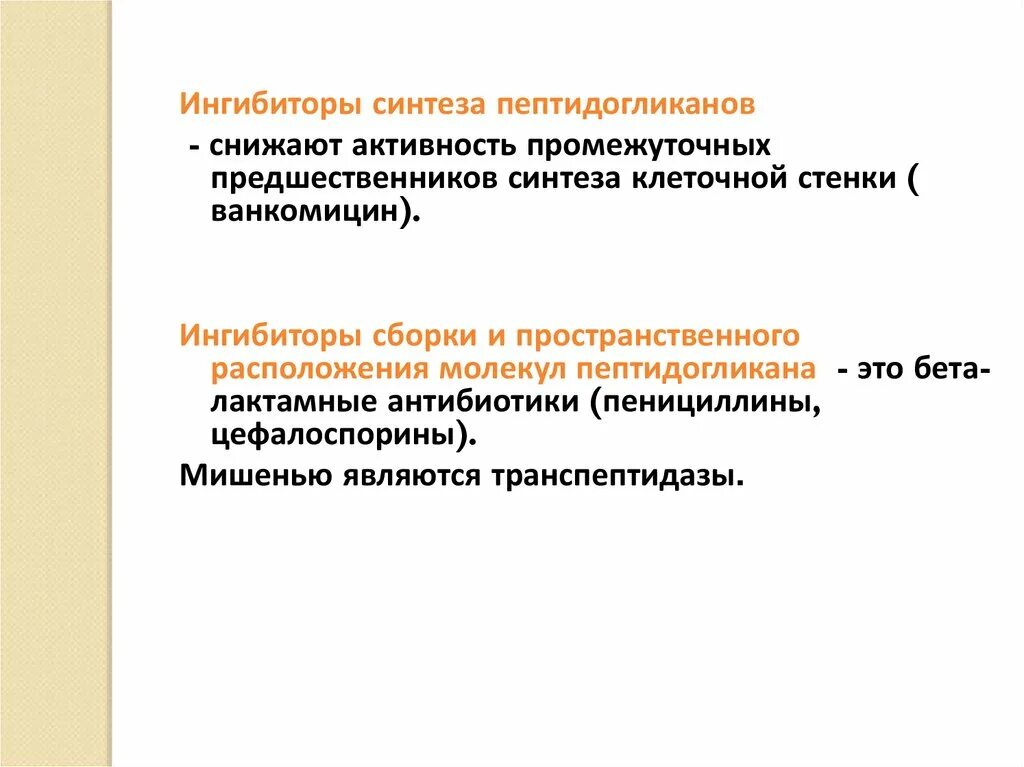 Ингибиторы синтеза пептидогликанов

- снижают активность промежуточных предшественников синтеза клеточной стенки ( ванкомицин).

Ингибиторы сборки и пространственного расположения молекул пептидогликана - это бета-лактамные антибиотики (пенициллины, цефалоспорины).

Мишенью являются транспептидазы.